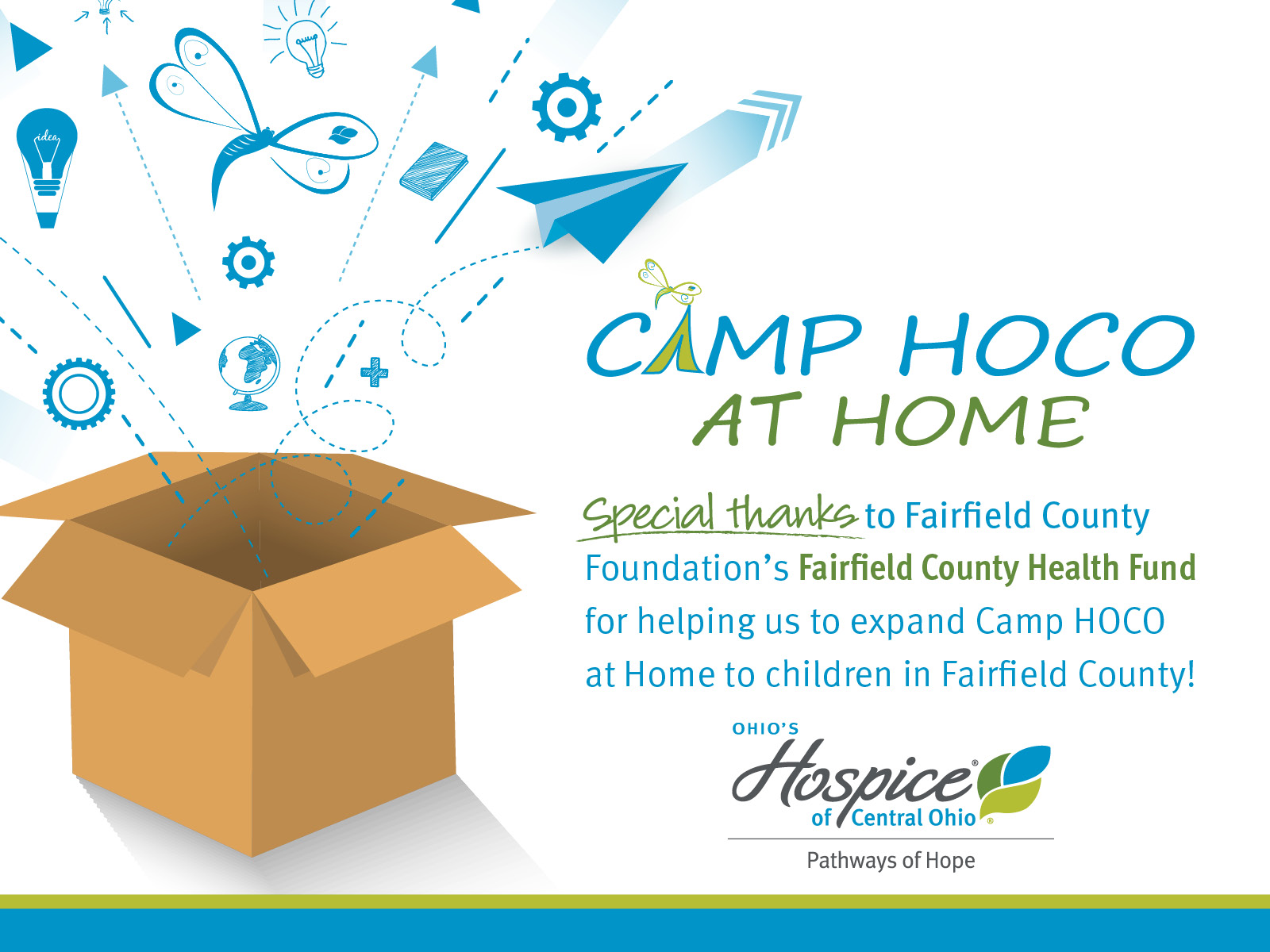 idea

CAMP HOCO
AT HOME

Special thanks to Fairfield County Foundation's Fairfield County Health Fund for helping us to expand Camp HOCO at Home to children in Fairfield County!

OHIO'S
Hospice®
of Central Ohio®

Pathways of Hope